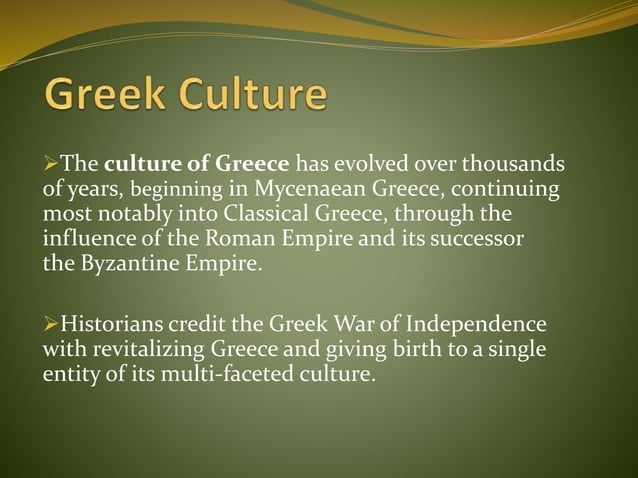 Greek Culture

➢The culture of Greece has evolved over thousands of years, beginning in Mycenaean Greece, continuing most notably into Classical Greece, through the influence of the Roman Empire and its successor the Byzantine Empire.

➢Historians credit the Greek War of Independence with revitalizing Greece and giving birth to a single entity of its multi-faceted culture.